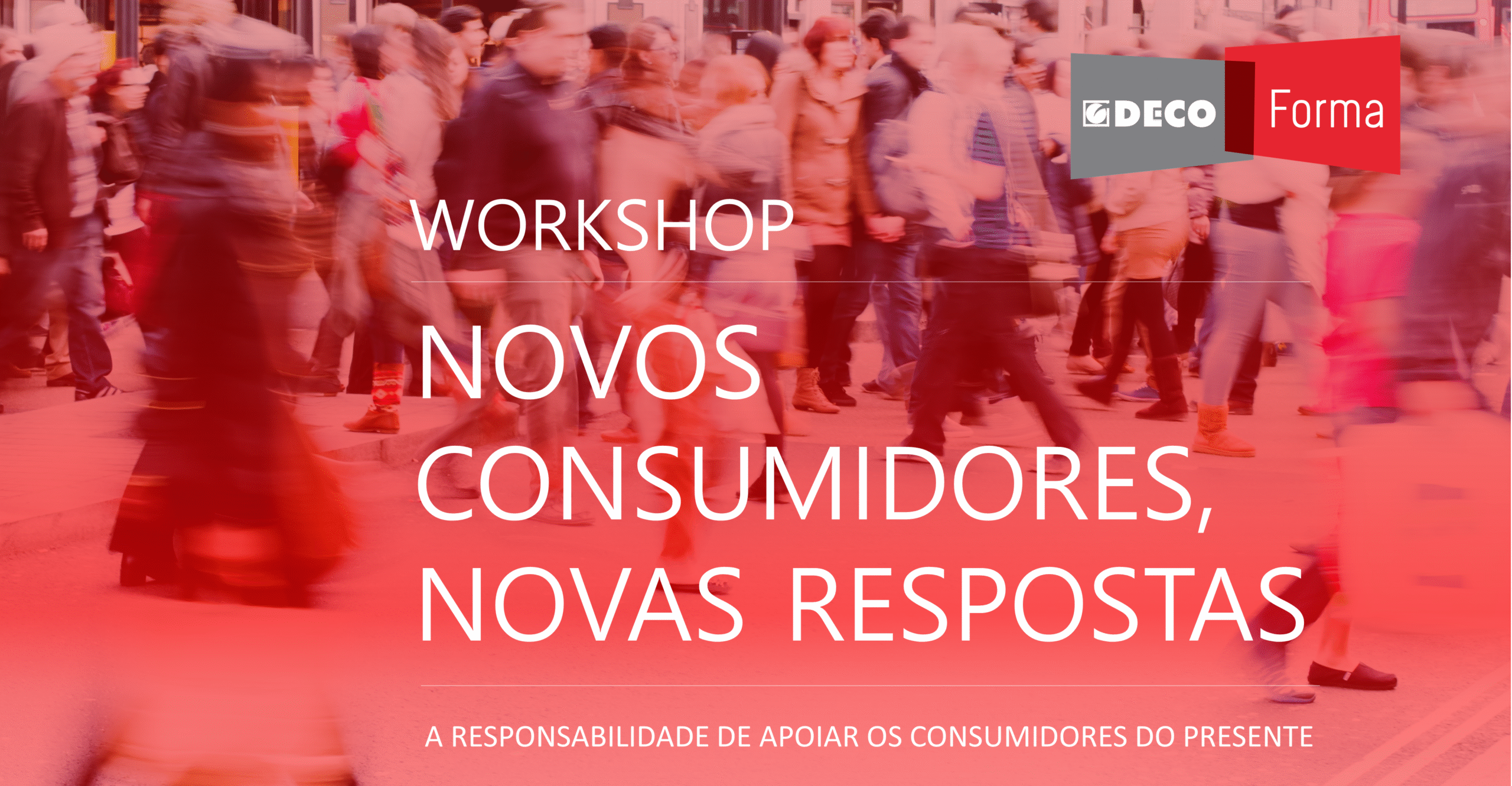 DECO Forma

WORKSHOP

NOVOS CONSUMIDORES, NOVAS RESPOSTAS

A RESPONSABILIDADE DE APOIAR OS CONSUMIDORES DO PRESENTE